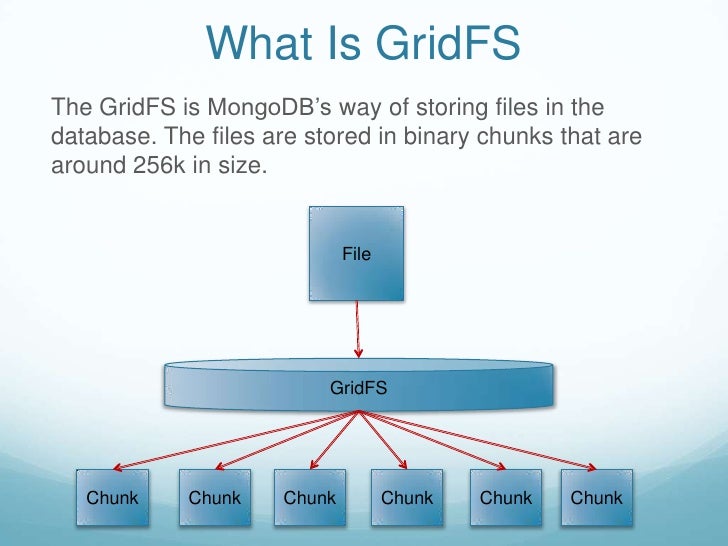 What Is GridFS

The GridFS is MongoDB's way of storing files in the database. The files are stored in binary chunks that are around 256k in size.

File

GridFS

Chunk Chunk Chunk Chunk Chunk Chunk